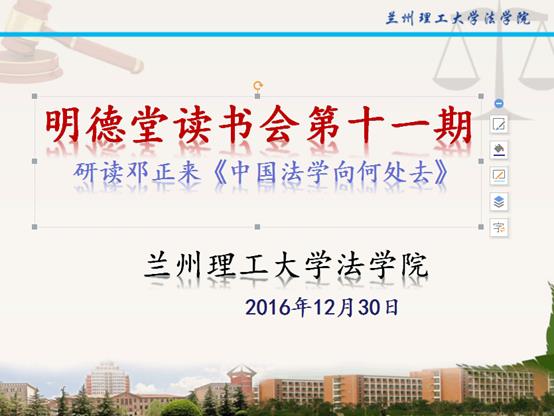 兰州理工大学法学院

明德堂读书会第十一期

研读邓正来《中国法学向何处去》

字

兰州理工大学法学院

2016年12月30日